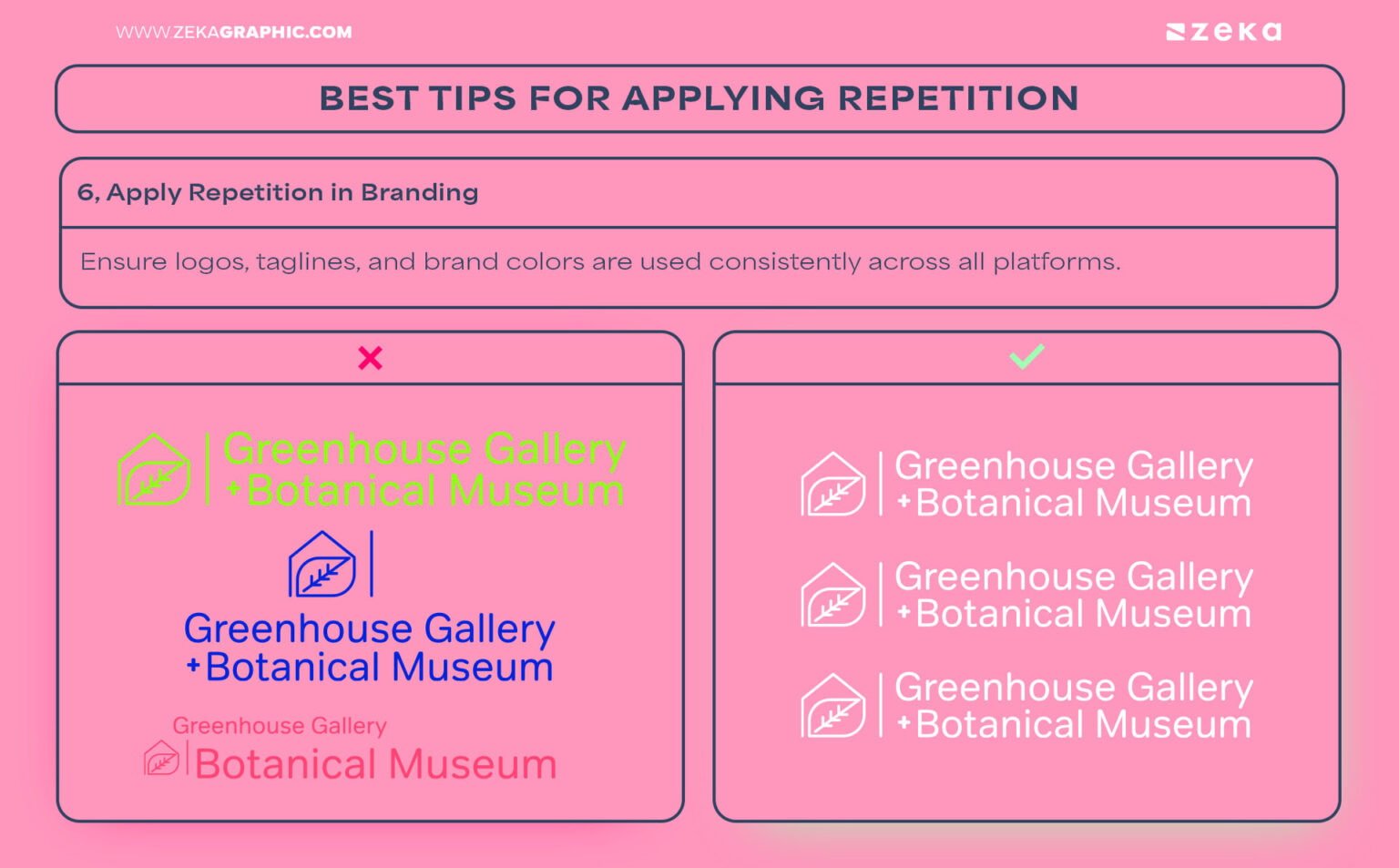 WWW.ZEKAGRAPHIC.COM

zeka

BEST TIPS FOR APPLYING REPETITION

6, Apply Repetition in Branding

Ensure logos, taglines, and brand colors are used consistently across all platforms.

Greenhouse Gallery
+Botanical Museum

Greenhouse Gallery
+Botanical Museum

Greenhouse Gallery
Botanical Museum

Greenhouse Gallery
+Botanical Museum

Greenhouse Gallery
+Botanical Museum

Greenhouse Gallery
+Botanical Museum